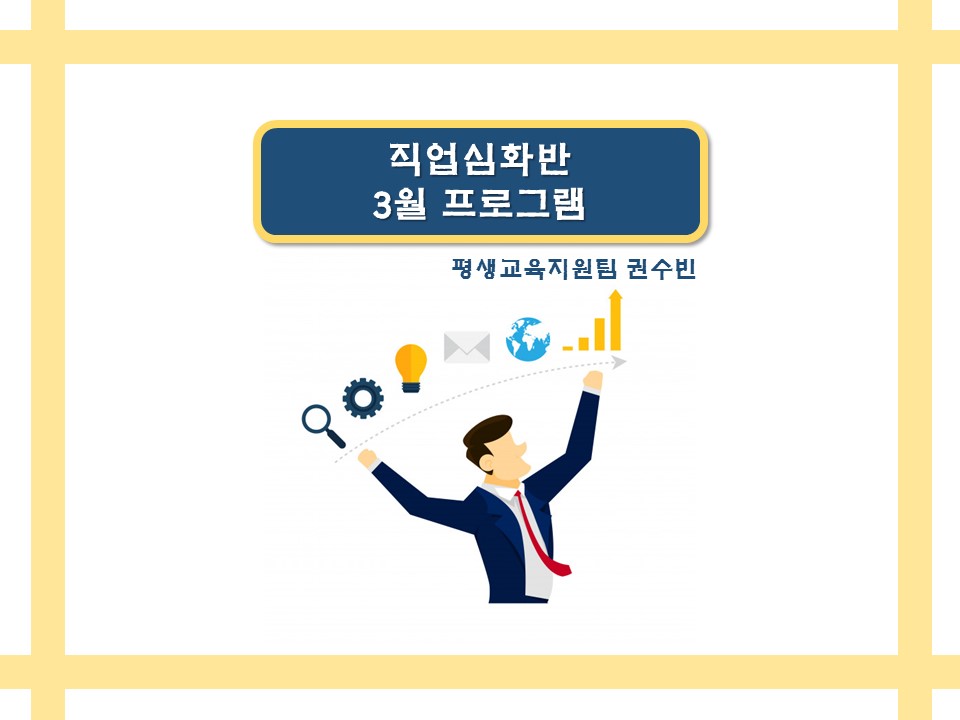 직업심화반
3월 프로그램

평생교육지원팀 권수빈